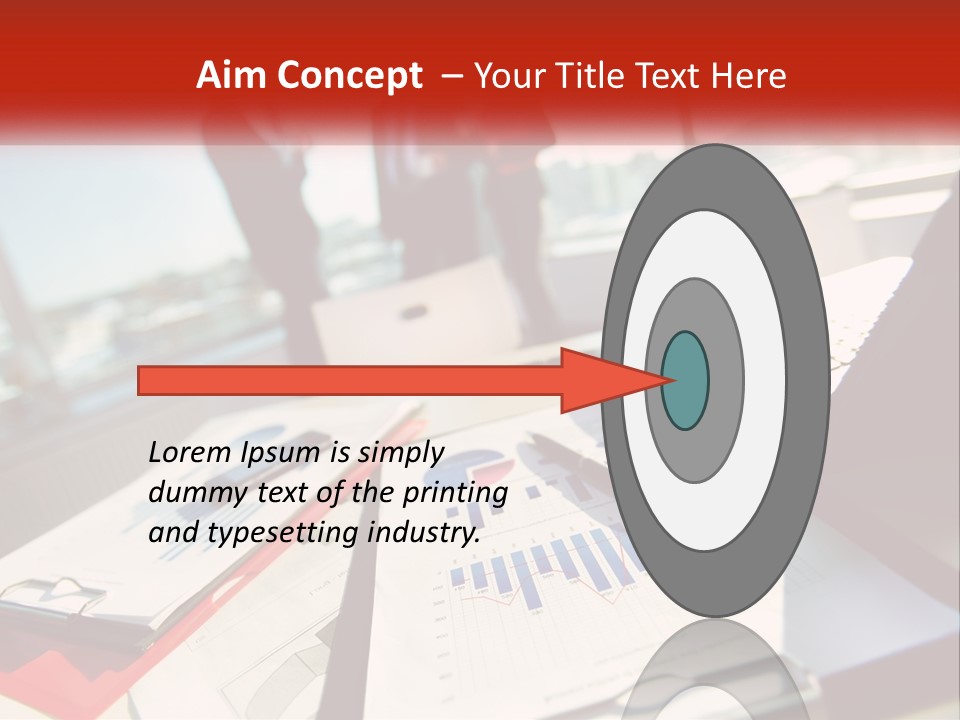 Aim Concept – Your Title Text Here

Lorem Ipsum is simply dummy text of the printing and typesetting industry.